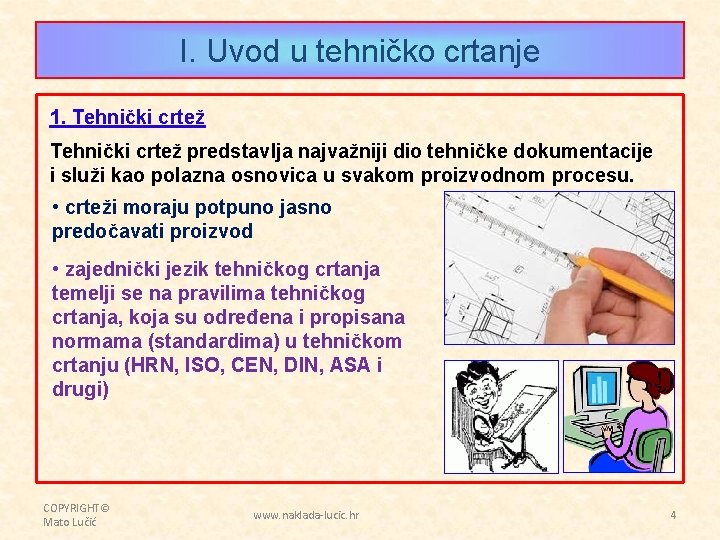 I. Uvod u tehničko crtanje

1. Tehnički crtež

Tehnički crtež predstavlja najvažniji dio tehničke dokumentacije i služi kao polazna osnovica u svakom proizvodnom procesu.

• crteži moraju potpuno jasno predočavati proizvod

• zajednički jezik tehničkog crtanja temelji se na pravilima tehničkog crtanja, koja su određena i propisana normama (standardima) u tehničkom crtanju (HRN, ISO, CEN, DIN, ASA i drugi)

COPYRIGHT© Mato Lučić

www.naklada-lucic.hr

4